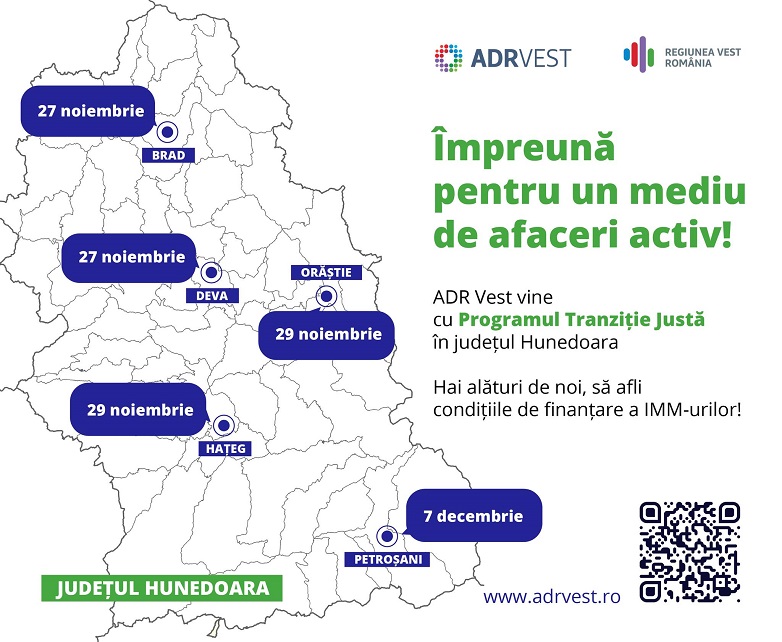 ADRVEST

REGIUNEA VEST ROMÂNIA

27 noiembrie

BRAD

27 noiembrie

DEVA

ORĂȘTIE

29 noiembrie

29 noiembrie

HAȚEG

7 decembrie

PETROȘANI

JUDEȚUL HUNEDOARA

Împreună pentru un mediu de afaceri activ!

ADR Vest vine cu Programul Tranziție Justă în județul Hunedoara

Hai alături de noi, să afli condițiile de finanțare a IMM-urilor!

www.adrvest.ro